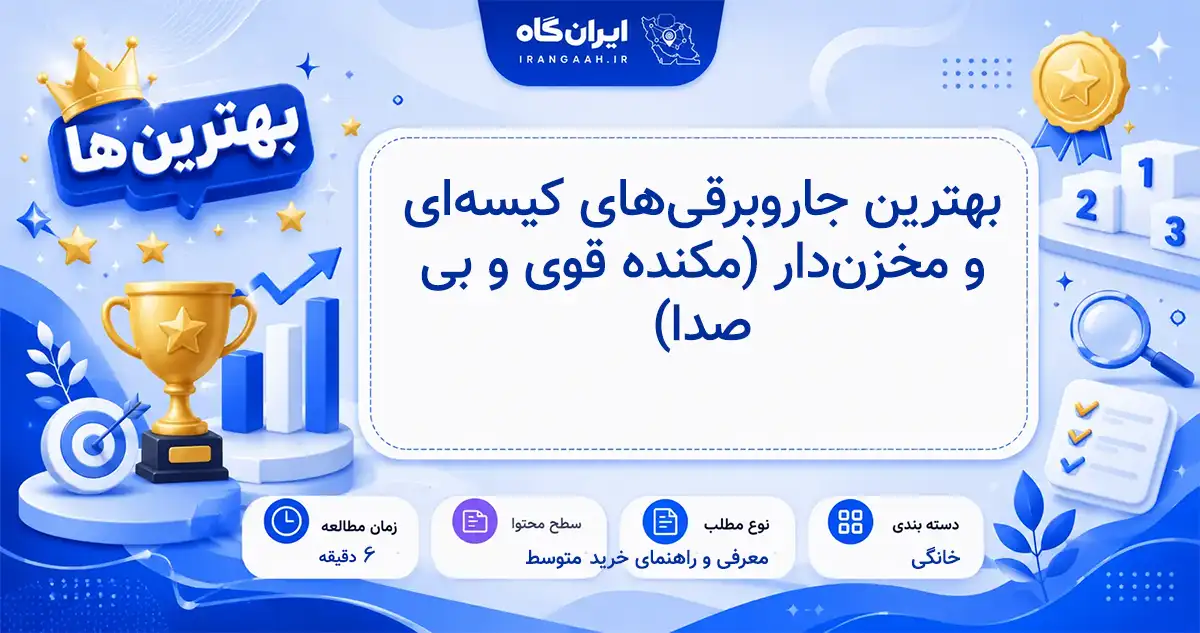 ایران‌گاه
IRANGAAH.IR

بهترین‌ها

بهترین جاروبرقی‌های کیسه‌ای و مخزن‌دار (مکنده قوی و بی صدا)

1
2
3

دسته بندی
خانگی

نوع مطلب
معرفی و راهنمای خرید

سطح محتوا
متوسط

زمان مطالعه
۶ دقیقه